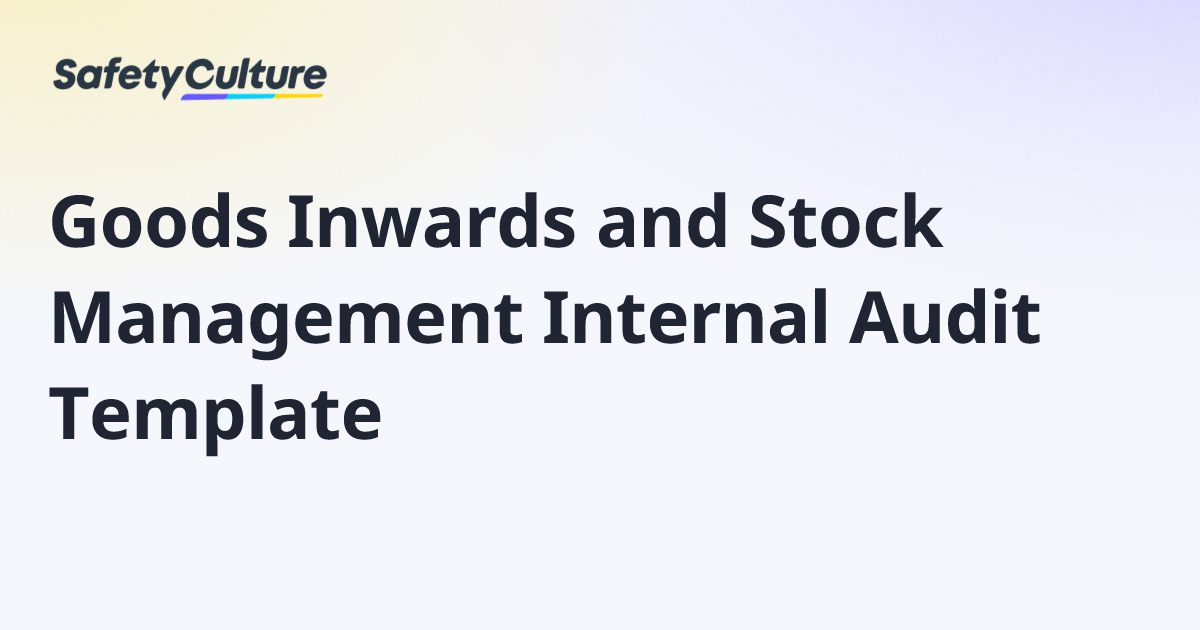 SafetyCulture

Goods Inwards and Stock Management Internal Audit Template